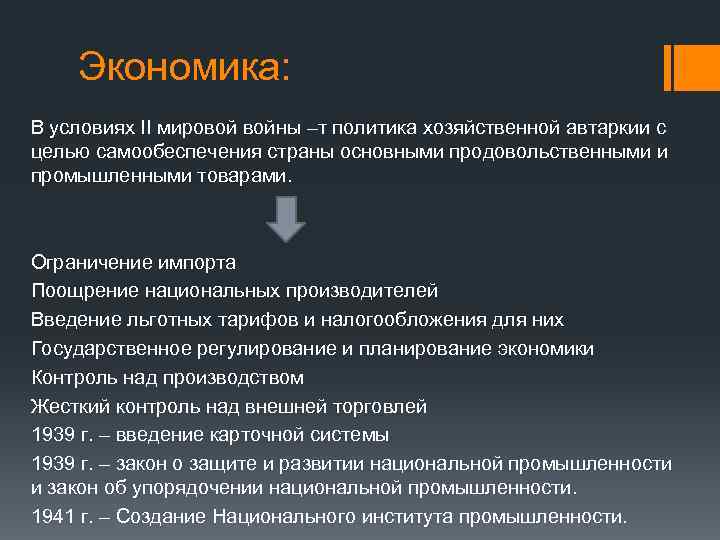 Экономика:

В условиях II мировой войны –т политика хозяйственной автаркии с целью самообеспечения страны основными продовольственными и промышленными товарами.

Ограничение импорта
Поощрение национальных производителей
Введение льготных тарифов и налогообложения для них
Государственное регулирование и планирование экономики
Контроль над производством
Жесткий контроль над внешней торговлей
1939 г. – введение карточной системы
1939 г. – закон о защите и развитии национальной промышленности и закон об упорядочении национальной промышленности.
1941 г. – Создание Национального института промышленности.